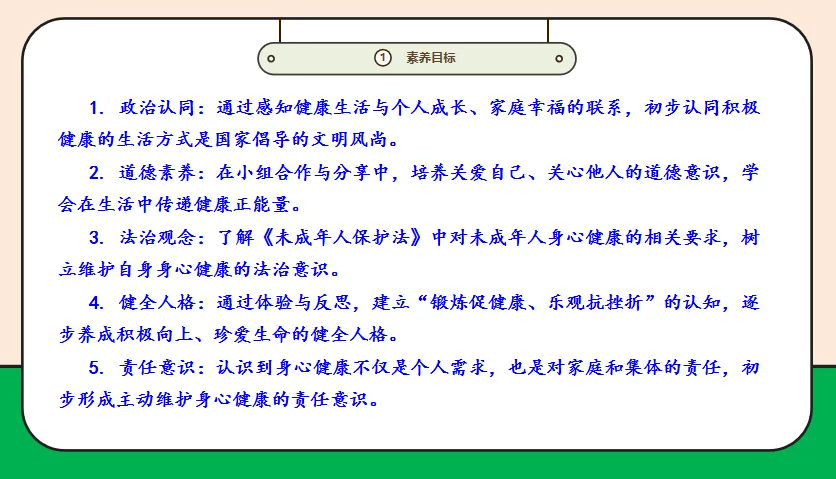 ① 素养目标

1. 政治认同：通过感知健康生活与个人成长、家庭幸福的联系，初步认同积极健康的生活方式是国家倡导的文明风尚。

2. 道德素养：在小组合作与分享中，培养关爱自己、关心他人的道德意识，学会在生活中传递健康正能量。

3. 法治观念：了解《未成年人保护法》中对未成年人身心健康的相关要求，树立维护自身身心健康的法治意识。

4. 健全人格：通过体验与反思，建立“锻炼促健康、乐观抗挫折”的认知，逐步养成积极向上、珍爱生命的健全人格。

5. 责任意识：认识到身心健康不仅是个人需求，也是对家庭和集体的责任，初步形成主动维护身心健康的责任意识。